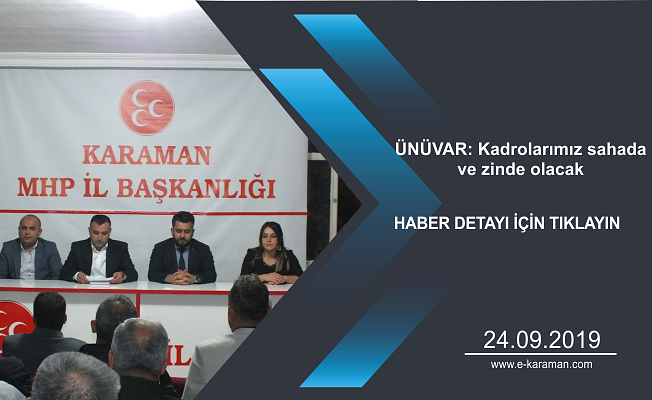 KARAMAN
MHP İL BAŞKANLIĞI

İL

ÜNÜVAR: Kadrolarımız sahada ve zinde olacak

HABER DETAYI İÇİN TIKLAYIN

24.09.2019
www.e-karaman.com